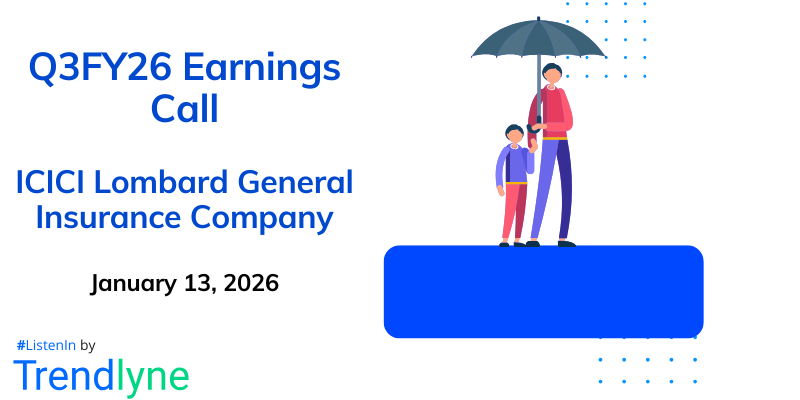 Q3FY26 Earnings Call

ICICI Lombard General Insurance Company

January 13, 2026

#ListenIn by
Trendlyne